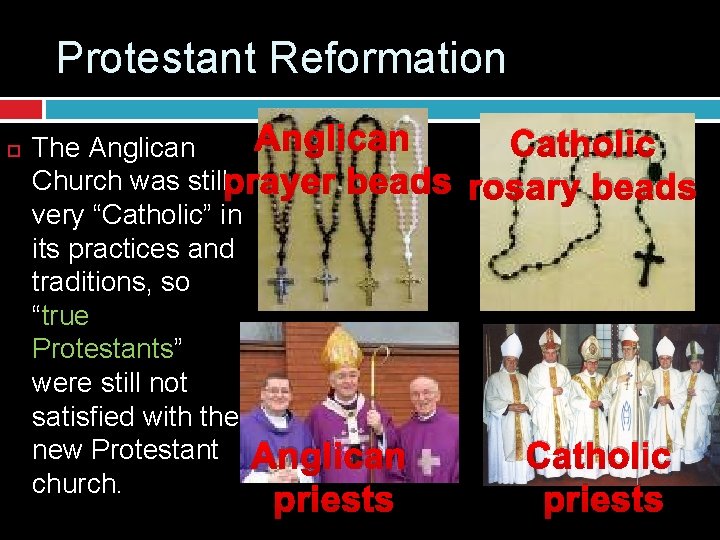 Protestant Reformation

The Anglican Church was still very “Catholic” in its practices and traditions, so “true Protestants” were still not satisfied with the new Protestant church.

Anglican prayer beads

Catholic rosary beads

Anglican priests

Catholic priests